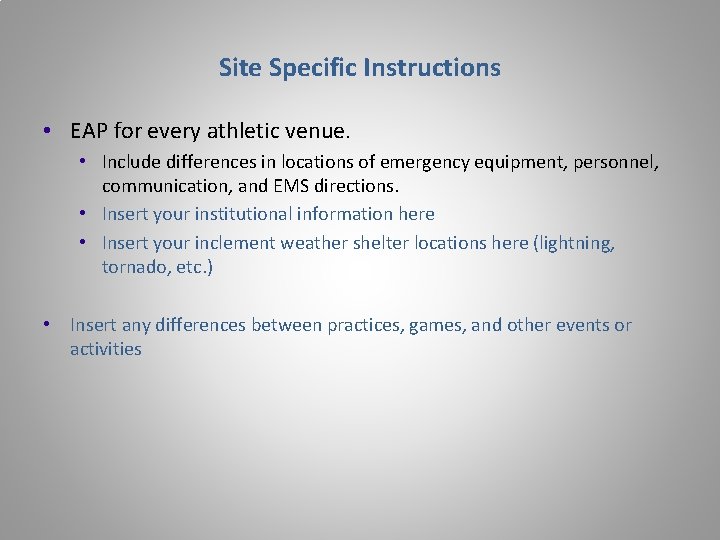 Site Specific Instructions

• EAP for every athletic venue.
  • Include differences in locations of emergency equipment, personnel, communication, and EMS directions.
  • Insert your institutional information here
  • Insert your inclement weather shelter locations here (lightning, tornado, etc.)

• Insert any differences between practices, games, and other events or activities